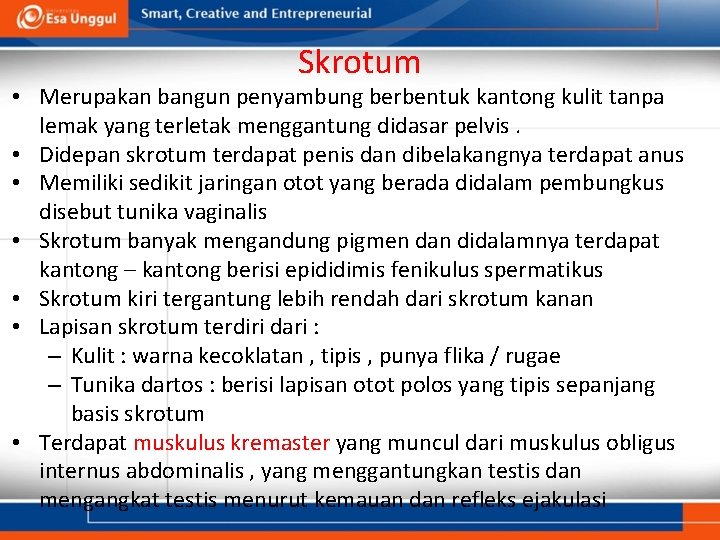 Esa Unggul Smart, Creative and Entrepreneurial

Skrotum

• Merupakan bangun penyambung berbentuk kantong kulit tanpa lemak yang terletak menggantung didasar pelvis .
• Didepan skrotum terdapat penis dan dibelakangnya terdapat anus
• Memiliki sedikit jaringan otot yang berada didalam pembungkus disebut tunika vaginalis
• Skrotum banyak mengandung pigmen dan didalamnya terdapat kantong – kantong berisi epididimis fenikulus spermatikus
• Skrotum kiri tergantung lebih rendah dari skrotum kanan
• Lapisan skrotum terdiri dari :
– Kulit : warna kecoklatan , tipis , punya flika / rugae
– Tunika dartos : berisi lapisan otot polos yang tipis sepanjang basis skrotum
• Terdapat muskulus kremaster yang muncul dari muskulus obligus internus abdominalis , yang menggantungkan testis dan mengangkat testis menurut kemauan dan refleks ejakulasi